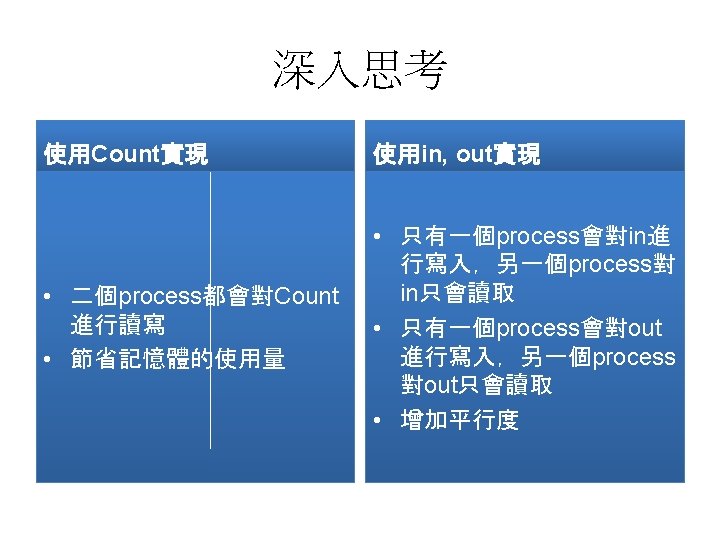 深入思考

使用Count實現

• 二個process都會對Count進行讀寫
• 節省記憶體的使用量

使用in, out實現

• 只有一個process會對in進行寫入，另一個process對in只會讀取
• 只有一個process會對out進行寫入，另一個process對out只會讀取
• 增加平行度